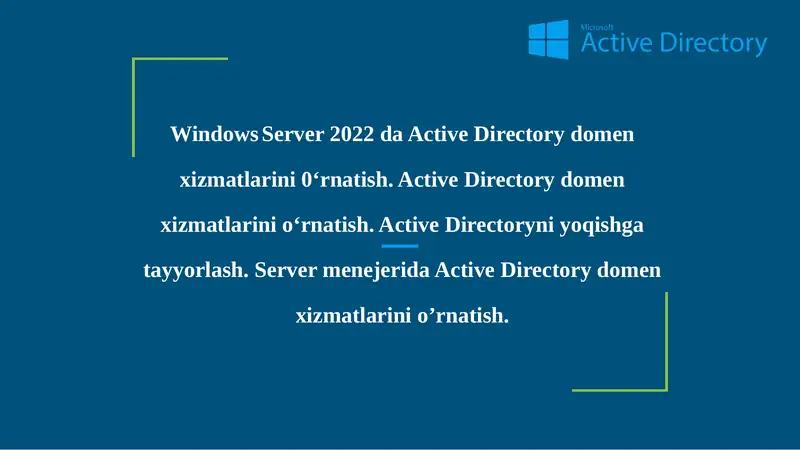 Microsoft
Active Directory

Windows Server 2022 da Active Directory domen xizmatlarini 0‘rnatish. Active Directory domen xizmatlarini o‘rnatish. Active Directoryni yoqishga tayyorlash. Server menejerida Active Directory domen xizmatlarini o’rnatish.